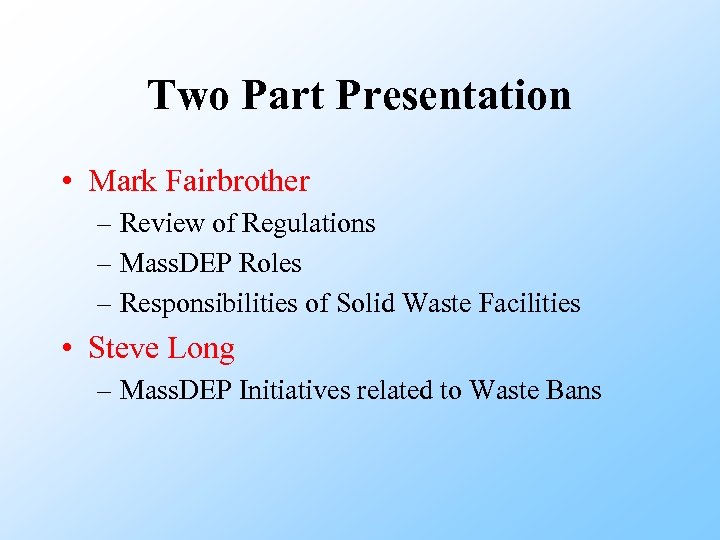 Two Part Presentation

• Mark Fairbrother
– Review of Regulations
– MassDEP Roles
– Responsibilities of Solid Waste Facilities

• Steve Long
– MassDEP Initiatives related to Waste Bans